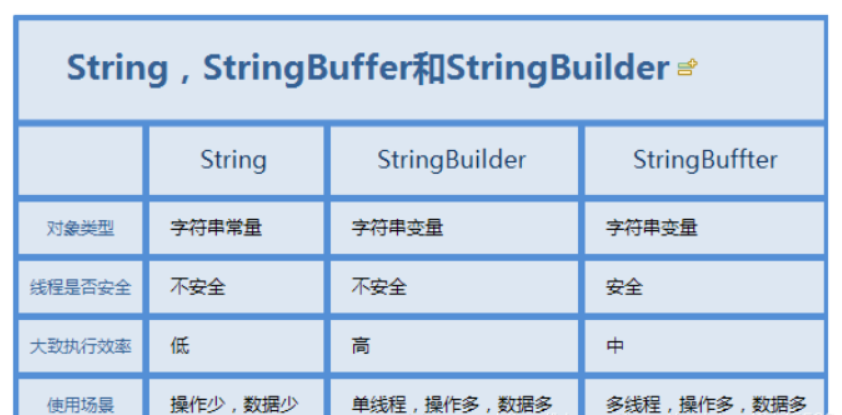 String，StringBuffer和StringBuilder

| | String | StringBuilder | StringBuffter |
|---|---|---|---|
| 对象类型 | 字符串常量 | 字符串变量 | 字符串变量 |
| 线程是否安全 | 不安全 | 不安全 | 安全 |
| 大致执行效率 | 低 | 高 | 中 |
| 使用场景 | 操作少，数据少 | 单线程，操作多，数据多 | 多线程，操作多，数据多 |